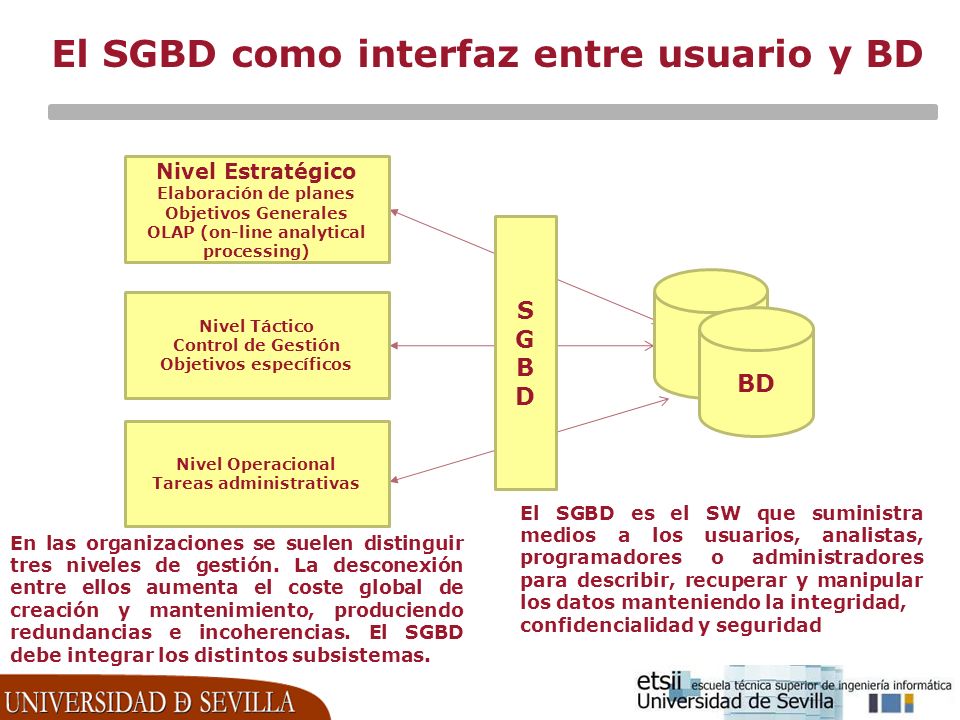 El SGBD como interfaz entre usuario y BD

Nivel Estratégico
Elaboración de planes
Objetivos Generales
OLAP (on-line analytical processing)

Nivel Táctico
Control de Gestión
Objetivos específicos

Nivel Operacional
Tareas administrativas

S
G
B
D

BD

En las organizaciones se suelen distinguir tres niveles de gestión. La desconexión entre ellos aumenta el coste global de creación y mantenimiento, produciendo redundancias e incoherencias. El SGBD debe integrar los distintos subsistemas.

El SGBD es el SW que suministra medios a los usuarios, analistas, programadores o administradores para describir, recuperar y manipular los datos manteniendo la integridad, confidencialidad y seguridad

UNIVERSIDAD D SEVILLA

etsii escuela técnica superior de ingeniería informática
Universidad de Sevilla